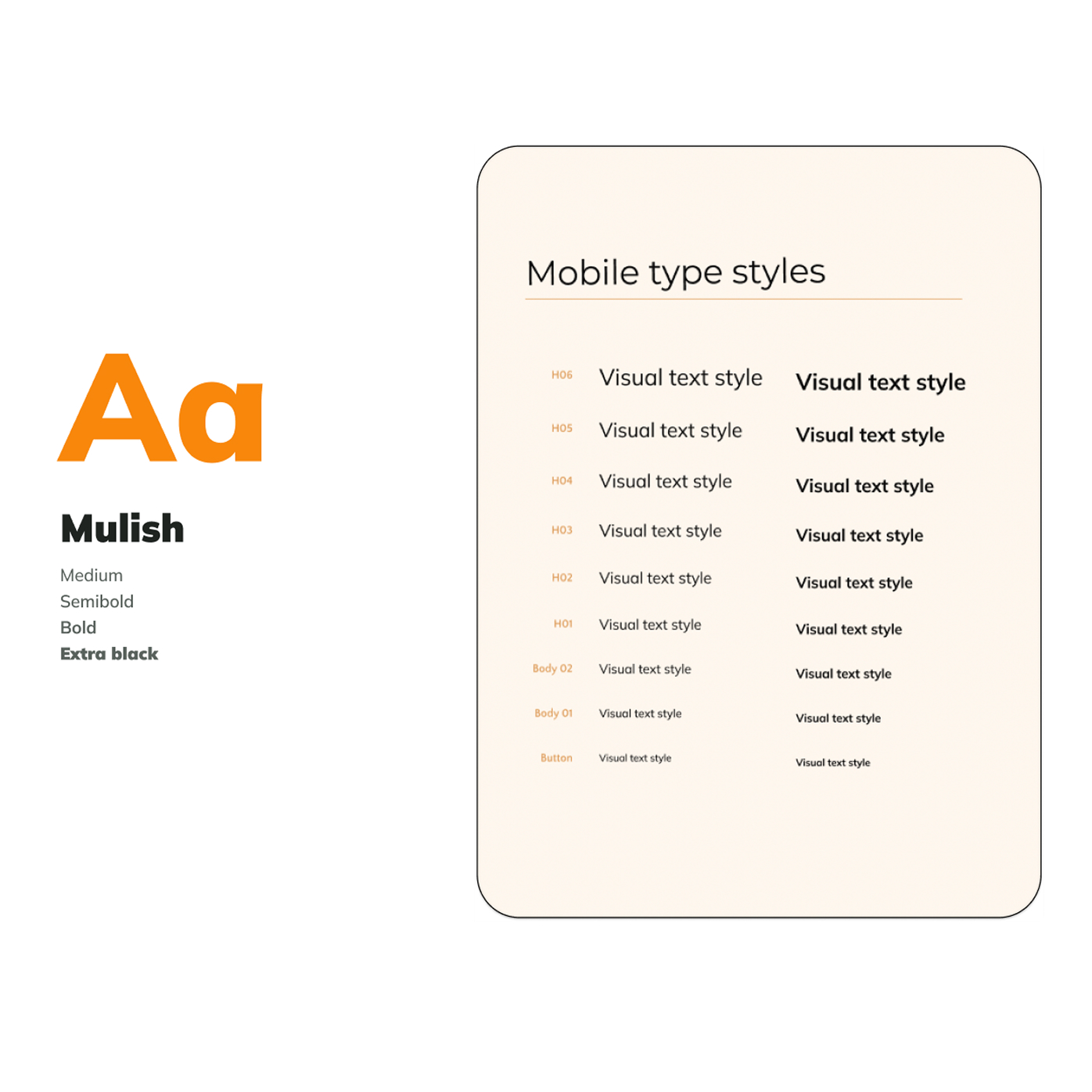 Aa

Mulish

Medium
Semibold
Bold
Extra black

Mobile type styles

| | | |
|---|---|---|
| H06 | Visual text style | Visual text style |
| H05 | Visual text style | Visual text style |
| H04 | Visual text style | Visual text style |
| H03 | Visual text style | Visual text style |
| H02 | Visual text style | Visual text style |
| H01 | Visual text style | Visual text style |
| Body 02 | Visual text style | Visual text style |
| Body 01 | Visual text style | Visual text style |
| Button | Visual text style | Visual text style |